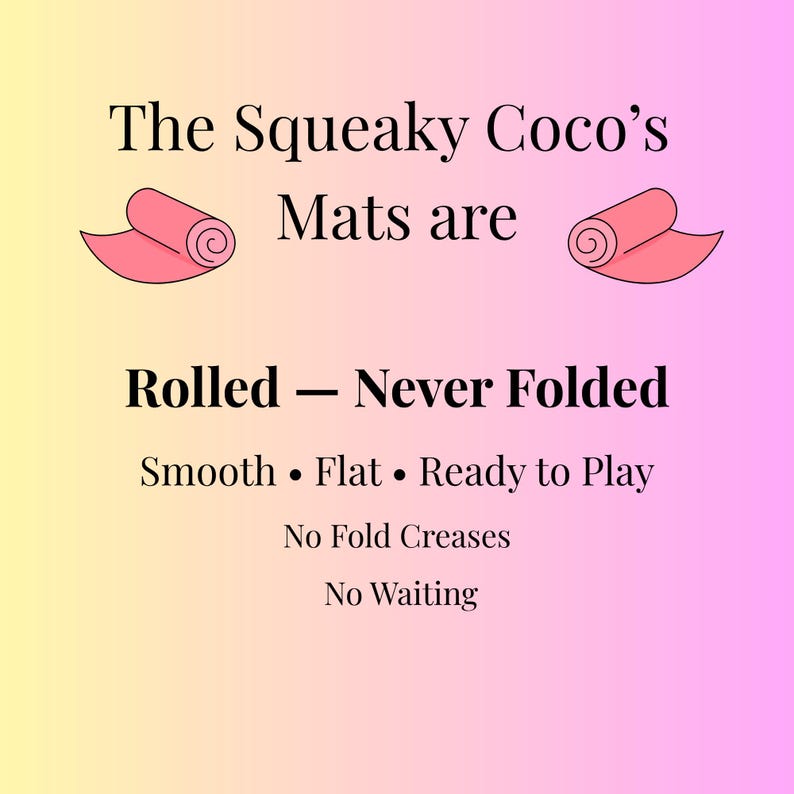 The Squeaky Coco's Mats are

Rolled — Never Folded

Smooth • Flat • Ready to Play

No Fold Creases

No Waiting